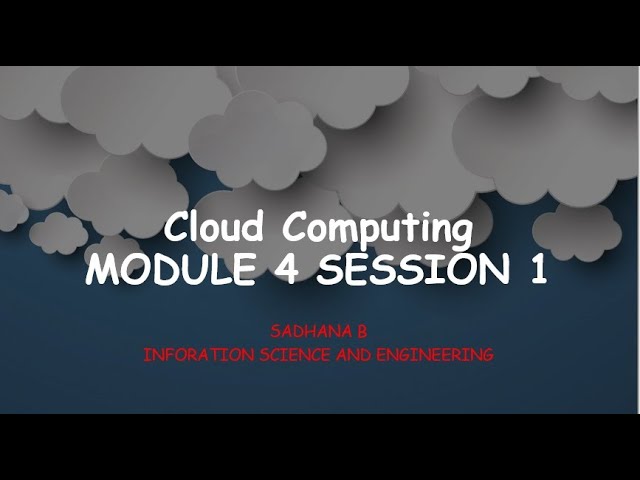 Cloud Computing
MODULE 4 SESSION 1

SADHANA B
INFORATION SCIENCE AND ENGINEERING